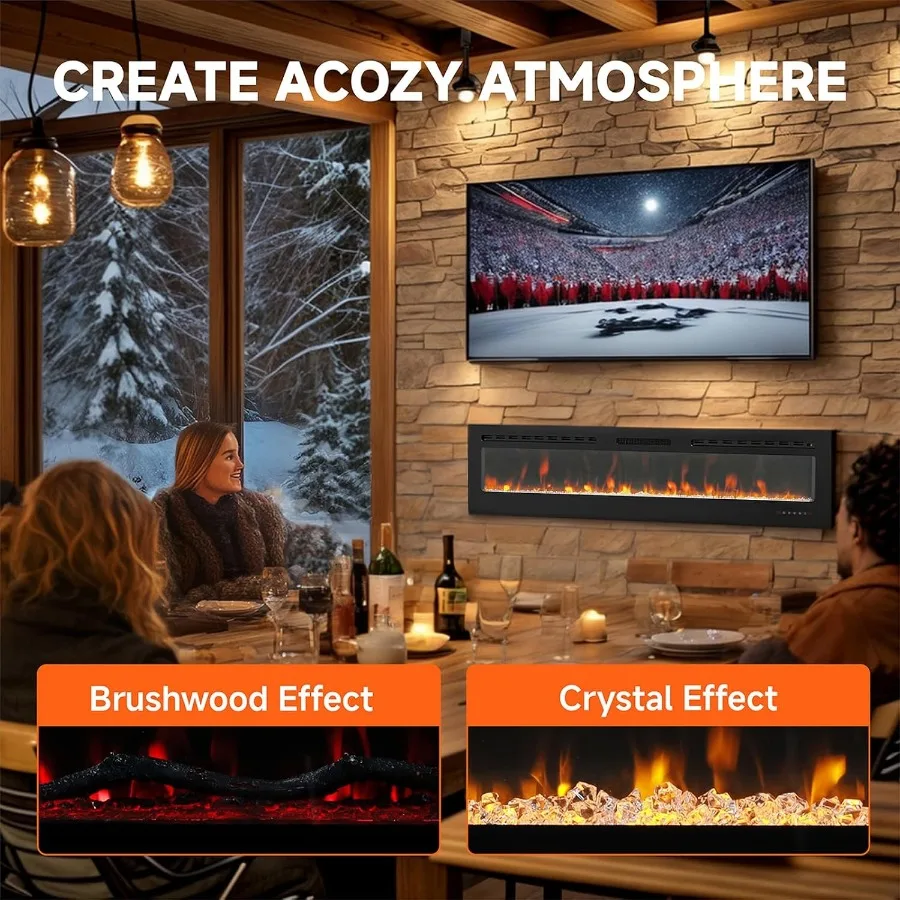 CREATE ACOZY ATMOSPHERE

Brushwood Effect

Crystal Effect